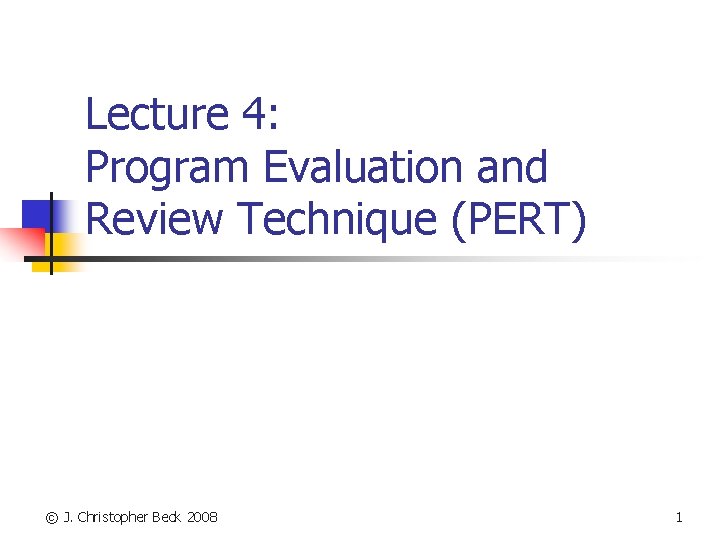 Lecture 4:
Program Evaluation and Review Technique (PERT)

© J. Christopher Beck 2008

1